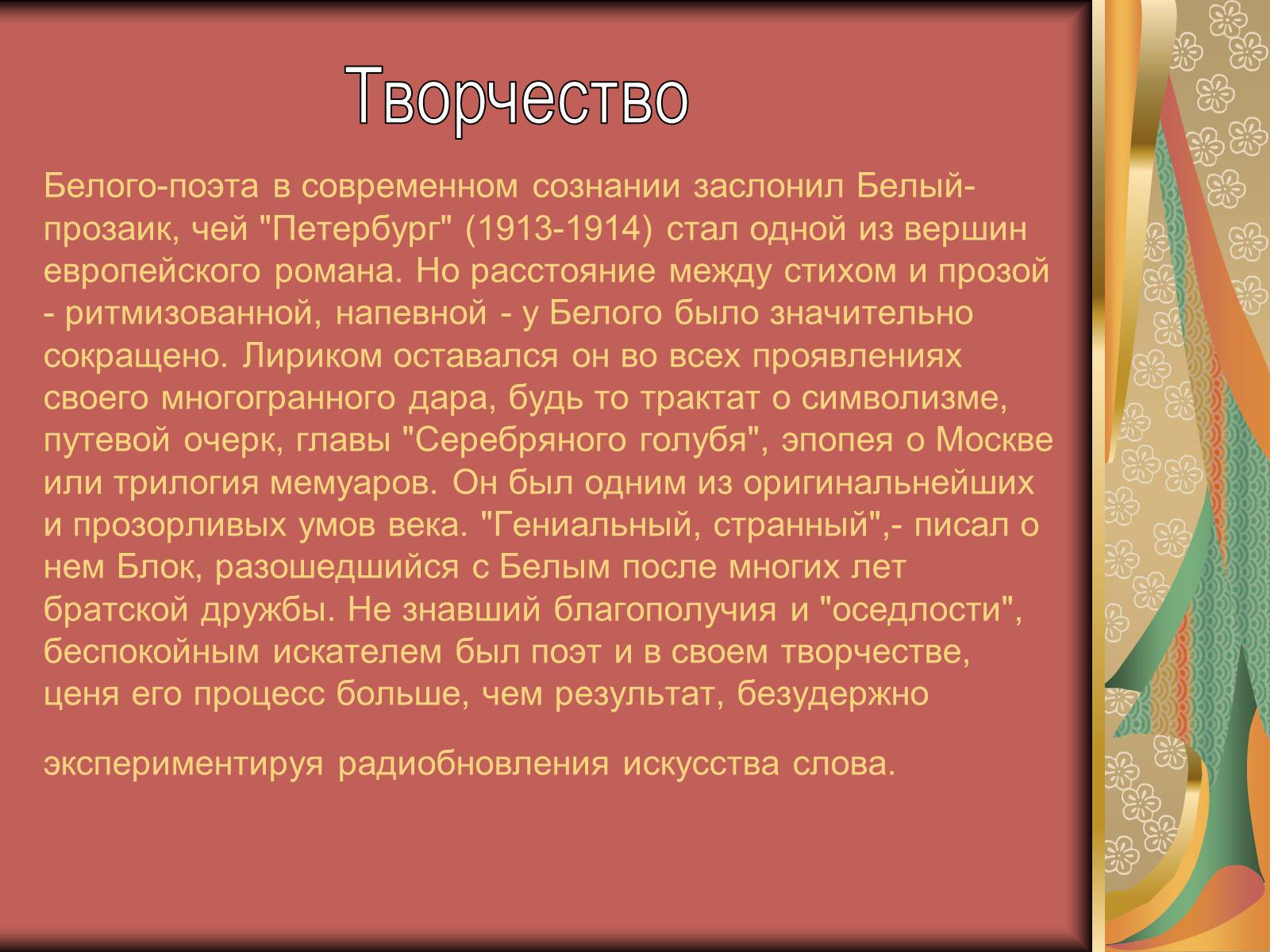 Творчество

Белого-поэта в современном сознании заслонил Белый-прозаик, чей "Петербург" (1913-1914) стал одной из вершин европейского романа. Но расстояние между стихом и прозой - ритмизованной, напевной - у Белого было значительно сокращено. Лириком оставался он во всех проявлениях своего многогранного дара, будь то трактат о символизме, путевой очерк, главы "Серебряного голубя", эпопея о Москве или трилогия мемуаров. Он был одним из оригинальнейших и прозорливых умов века. "Гениальный, странный",- писал о нем Блок, разошедшийся с Белым после многих лет братской дружбы. Не знавший благополучия и "оседлости", беспокойным искателем был поэт и в своем творчестве, ценя его процесс больше, чем результат, безудержно

экспериментируя радиобновления искусства слова.